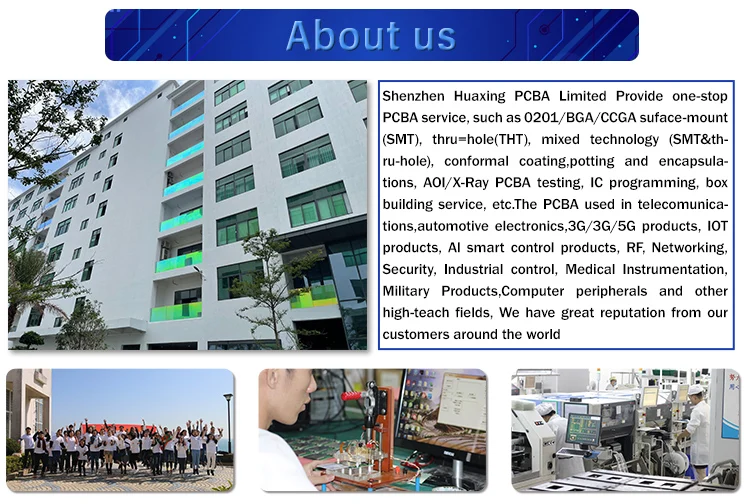 About us

Shenzhen Huaxing PCBA Limited Provide one-stop PCBA service, such as 0201/BGA/CCGA suface-mount (SMT), thru=hole(THT), mixed technology (SMT&thru-hole), conformal coating,potting and encapsulations, AOI/X-Ray PCBA testing, IC programming, box building service, etc.The PCBA used in telecomunications,automotive electronics,3G/3G/5G products, IOT products, AI smart control products, RF, Networking, Security, Industrial control, Medical Instrumentation, Military Products,Computer peripherals and other high-teach fields, We have great reputation from our customers around the world